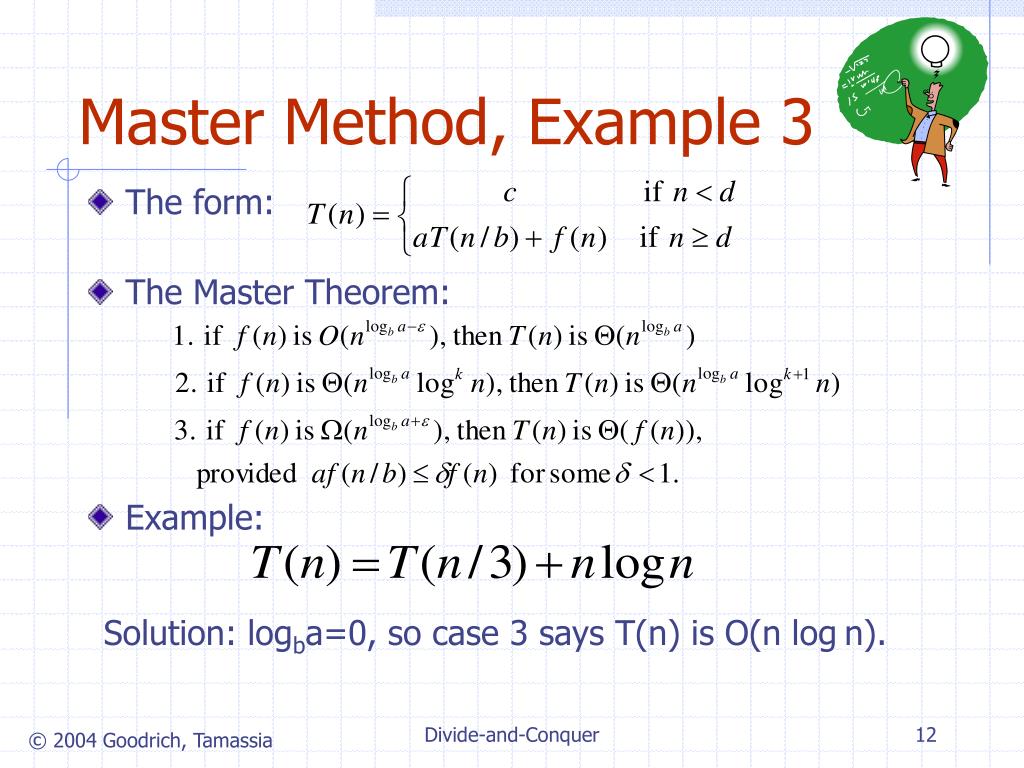 Master Method, Example 3

The form: $T(n) = \begin{cases} c & \text{if } n < d \\ aT(n/b) + f(n) & \text{if } n \geq d \end{cases}$

The Master Theorem:

1. if $f(n)$ is $O(n^{\log_b a - \varepsilon})$, then $T(n)$ is $\Theta(n^{\log_b a})$

2. if $f(n)$ is $\Theta(n^{\log_b a} \log^k n)$, then $T(n)$ is $\Theta(n^{\log_b a} \log^{k+1} n)$

3. if $f(n)$ is $\Omega(n^{\log_b a + \varepsilon})$, then $T(n)$ is $\Theta(f(n))$, provided $af(n/b) \leq \delta f(n)$ for some $\delta < 1$.

Example:

$T(n) = T(n/3) + n \log n$

Solution: $\log_b a$=0, so case 3 says T(n) is O(n log n).

© 2004 Goodrich, Tamassia

Divide-and-Conquer

12